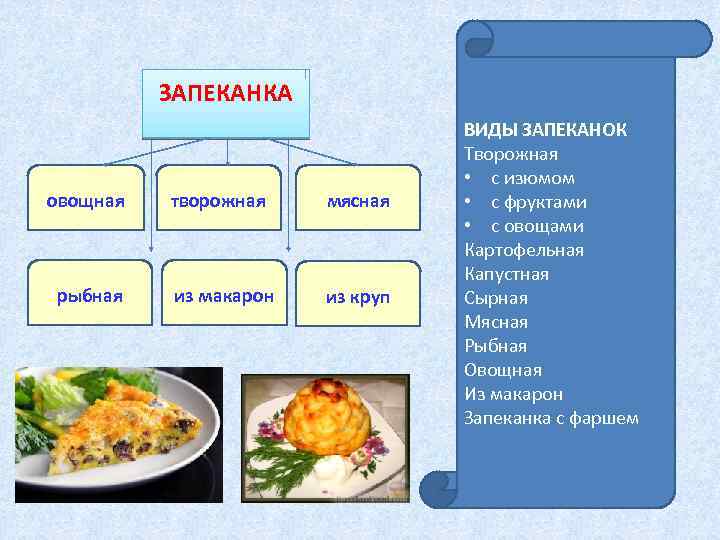 ЗАПЕКАНКА

овощная

творожная

мясная

рыбная

из макарон

из круп

ВИДЫ ЗАПЕКАНОК
Творожная
• с изюмом
• с фруктами
• с овощами
Картофельная
Капустная
Сырная
Мясная
Рыбная
Овощная
Из макарон
Запеканка с фаршем